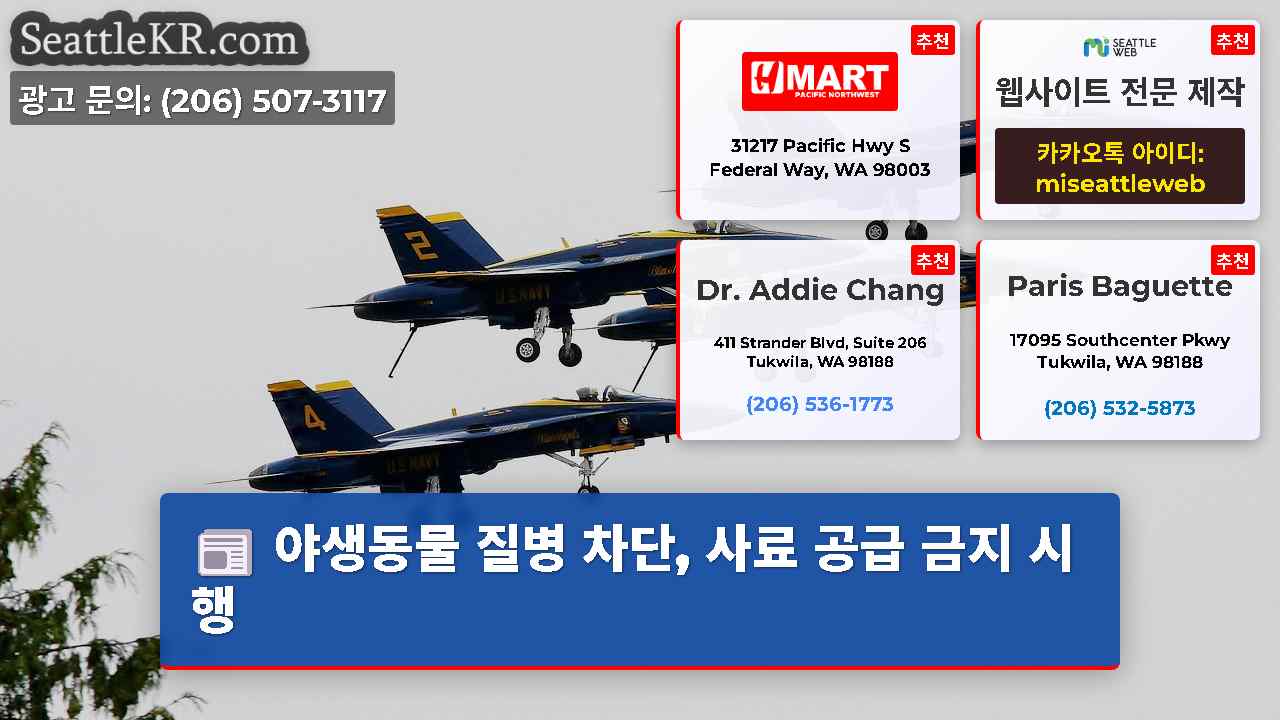 SeattleKR.com
광고 문의: (206) 507-3117

추천
H MART
PACIFIC NORTHWEST
31217 Pacific Hwy S
Federal Way, WA 98003

추천
SEATTLE WEB
웹사이트 전문 제작
카카오톡 아이디:
miseattleweb

추천
Dr. Addie Chang
411 Strander Blvd, Suite 206
Tukwila, WA 98188
(206) 536-1773

추천
Paris Baguette
17095 Southcenter Pkwy
Tukwila, WA 98188
(206) 532-5873

2
U.S. NAVY
4
U.S. NAVY

야생동물 질병 차단, 사료 공급 금지 시행